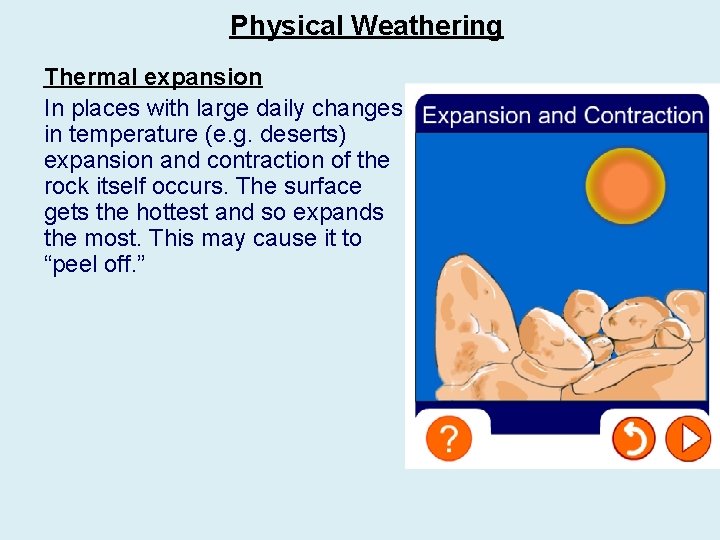 Physical Weathering

Thermal expansion

In places with large daily changes in temperature (e.g. deserts) expansion and contraction of the rock itself occurs. The surface gets the hottest and so expands the most. This may cause it to “peel off.”

Expansion and Contraction

?